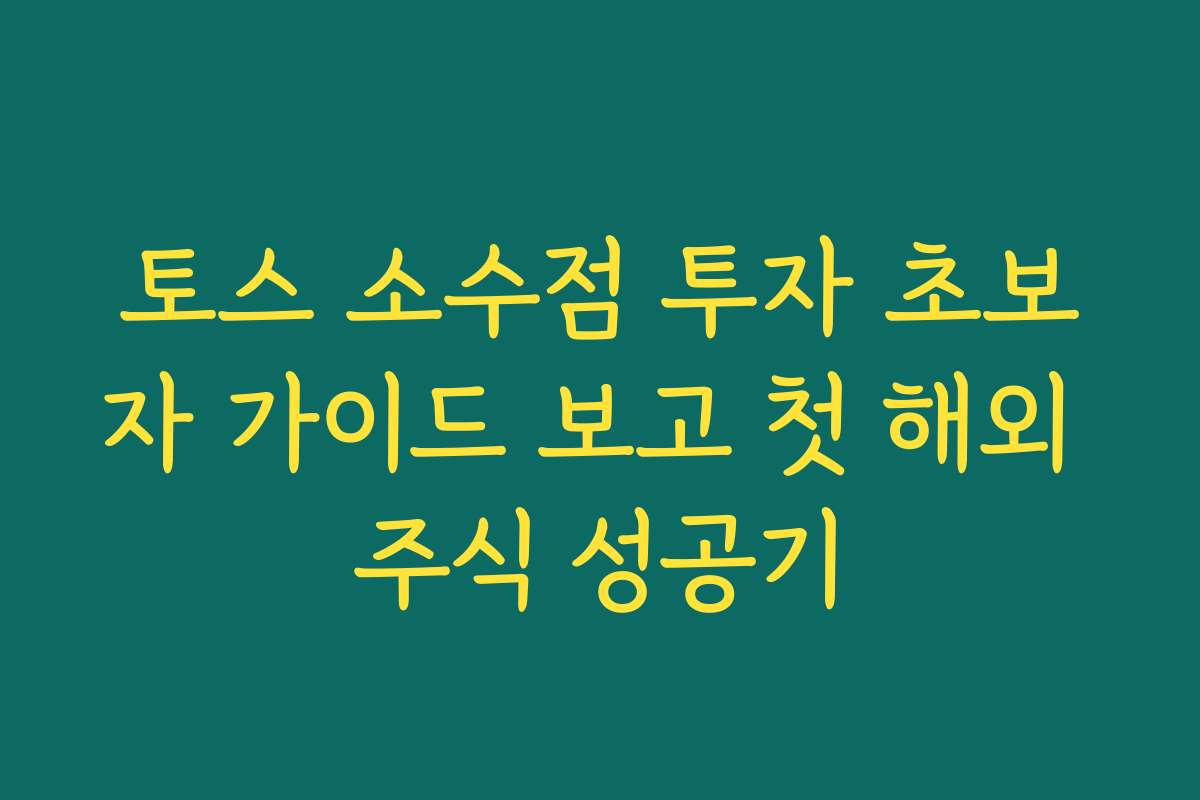 토스 소수점 투자 초보자 가이드 보고 첫 해외 주식 성공기